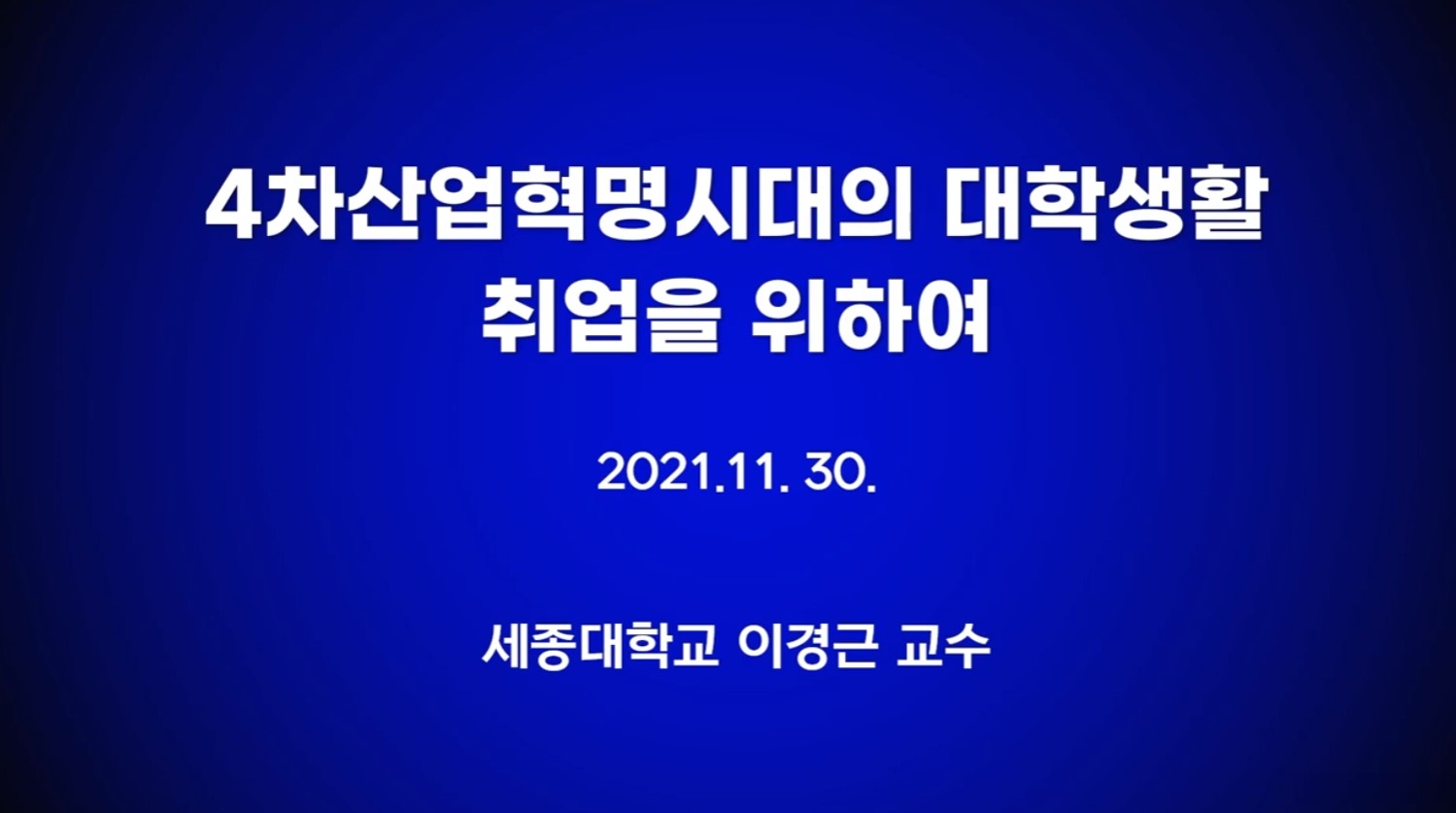 4차산업혁명시대의 대학생활
취업을 위하여

2021.11. 30.

세종대학교 이경근 교수